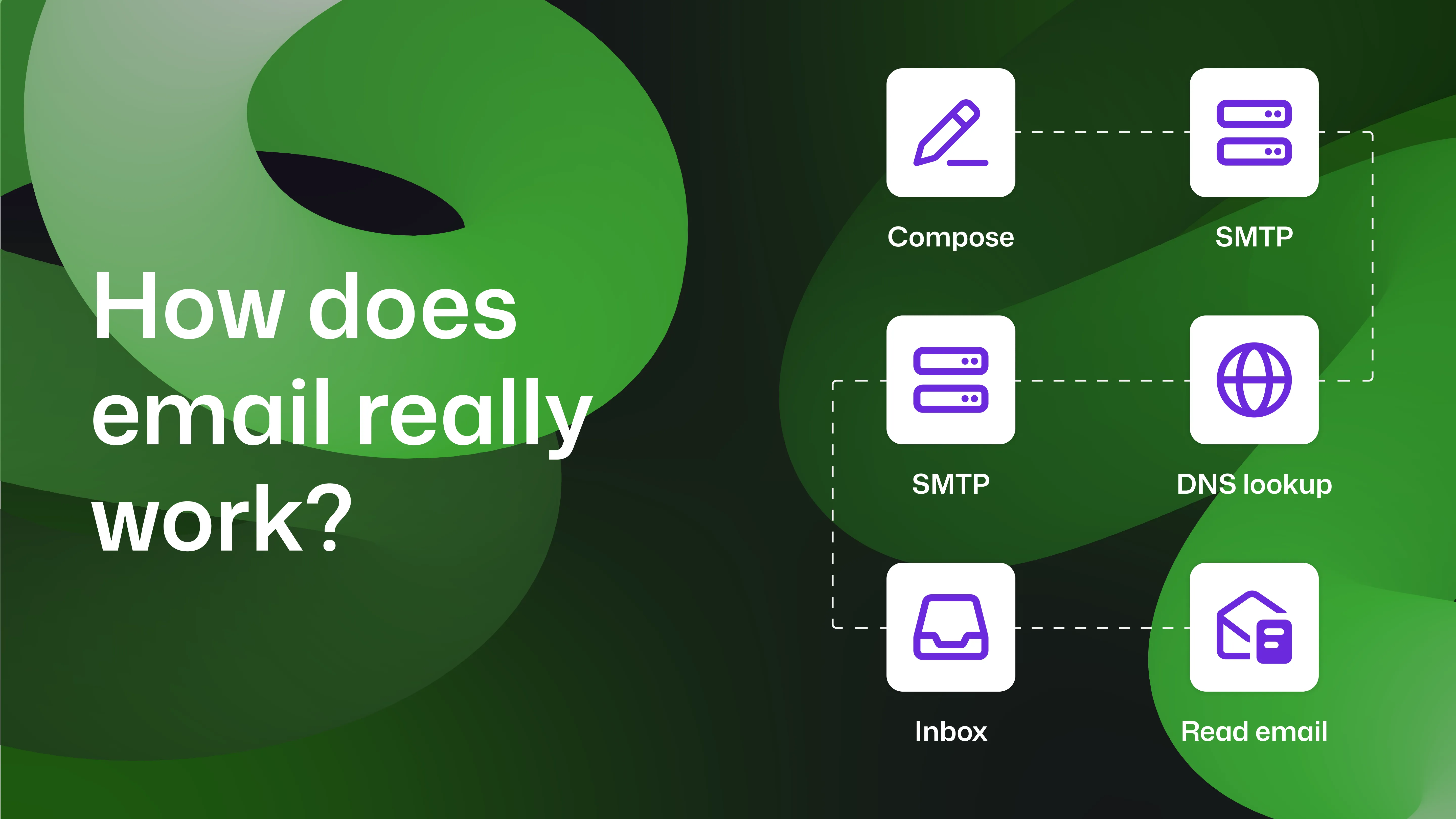 How does email really work?

Compose

SMTP

SMTP

DNS lookup

Inbox

Read email